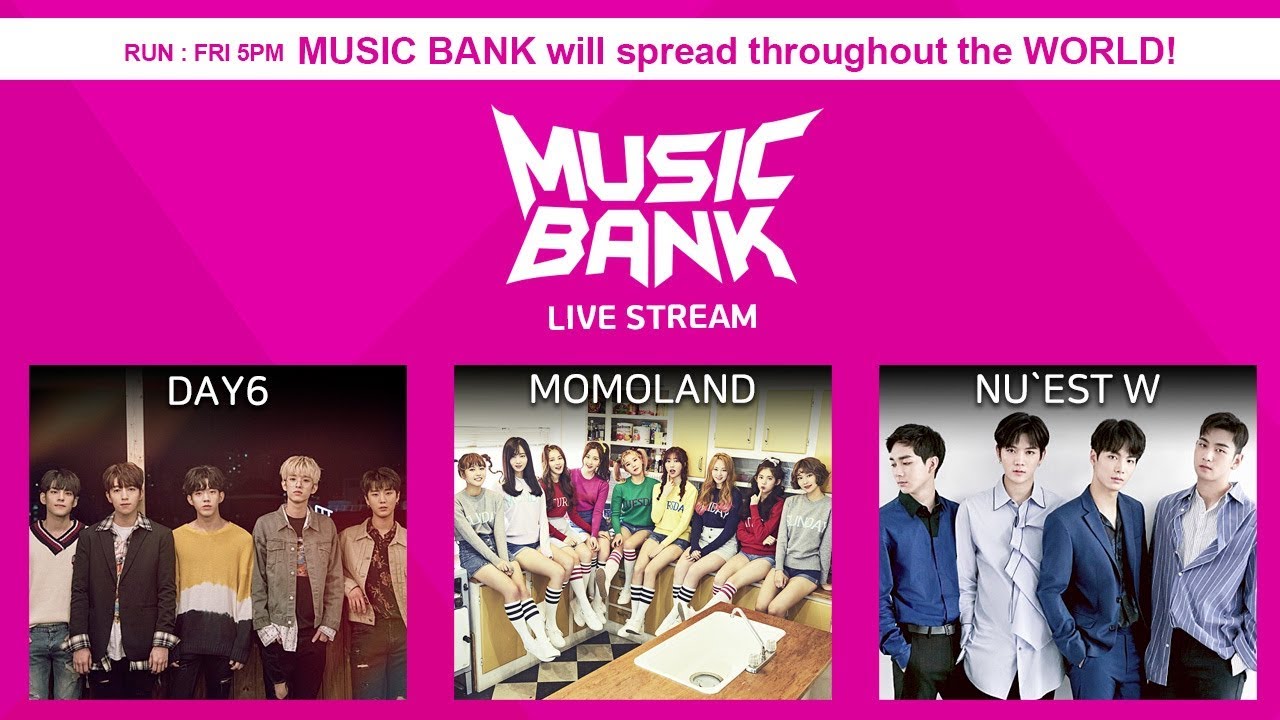 RUN : FRI 5PM MUSIC BANK will spread throughout the WORLD!

MUSIC BANK

LIVE STREAM

DAY6

MOMOLAND

NU`EST W